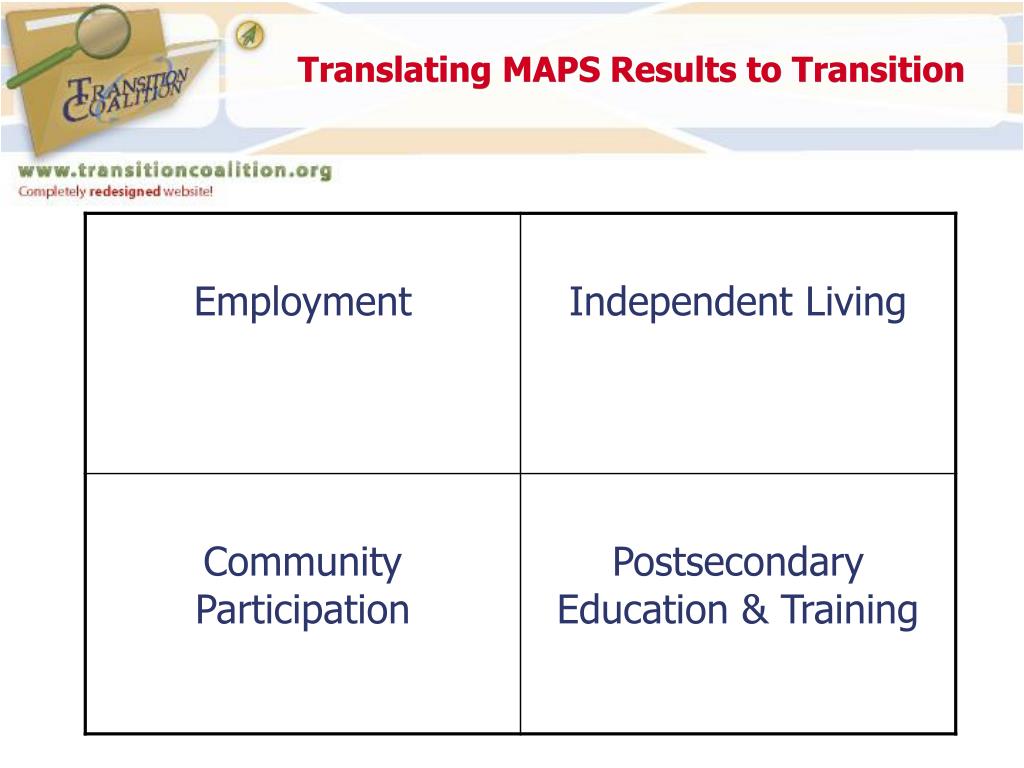 TRANSITION COALITION

Translating MAPS Results to Transition

www.transitioncoalition.org
Completely redesigned website!

| Employment | Independent Living |
|---|---|
| Community Participation | Postsecondary Education & Training |